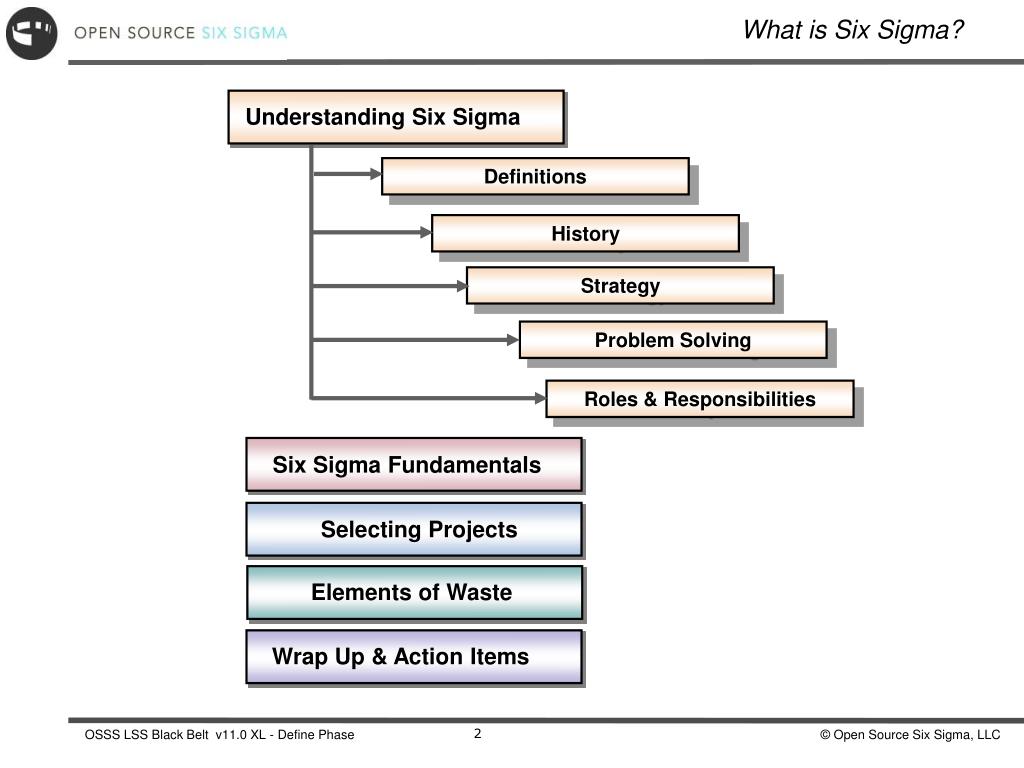 OPEN SOURCE SIX SIGMA

What is Six Sigma?

Understanding Six Sigma

Definitions

History

Strategy

Problem Solving

Roles & Responsibilities

Six Sigma Fundamentals

Selecting Projects

Elements of Waste

Wrap Up & Action Items

OSSS LSS Black Belt v11.0 XL - Define Phase

2

© Open Source Six Sigma, LLC